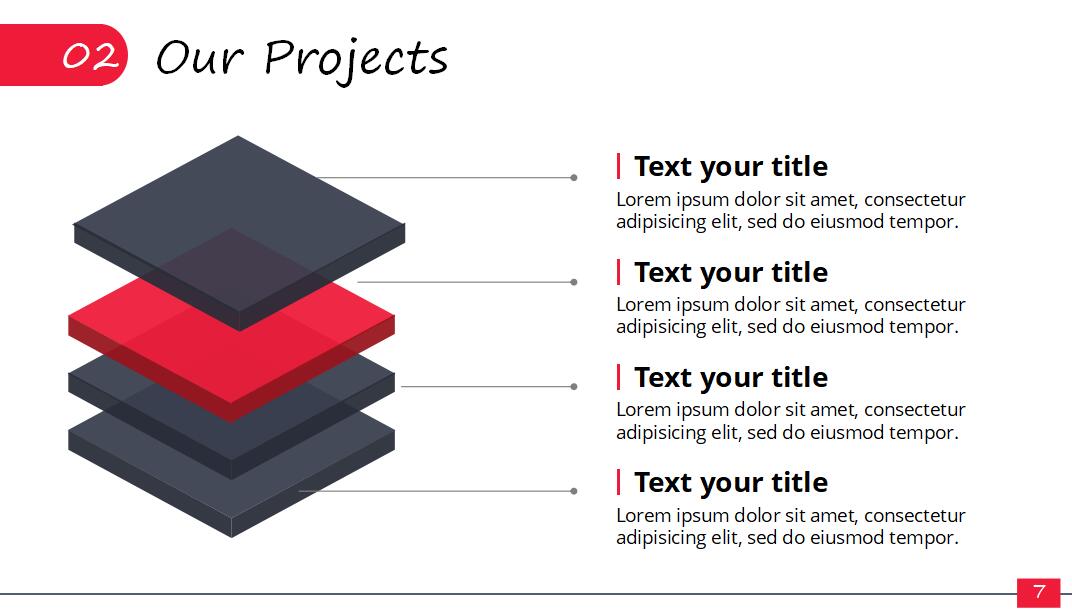 02 Our Projects

Text your title
Lorem ipsum dolor sit amet, consectetur adipisicing elit, sed do eiusmod tempor.

Text your title
Lorem ipsum dolor sit amet, consectetur adipisicing elit, sed do eiusmod tempor.

Text your title
Lorem ipsum dolor sit amet, consectetur adipisicing elit, sed do eiusmod tempor.

Text your title
Lorem ipsum dolor sit amet, consectetur adipisicing elit, sed do eiusmod tempor.

7